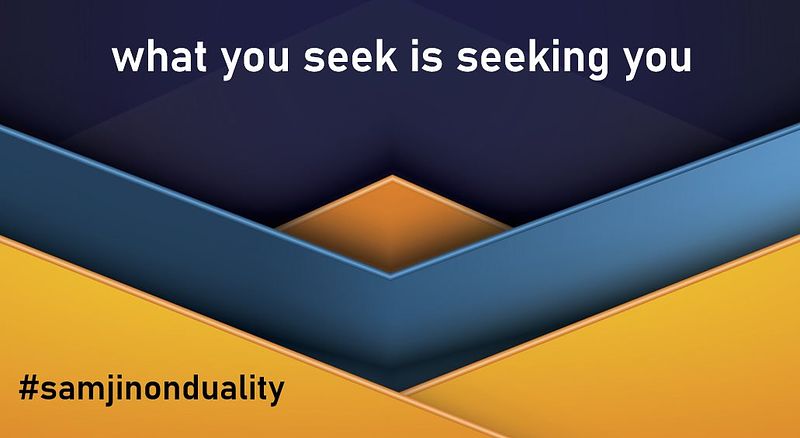 what you seek is seeking you

#samjinonduality